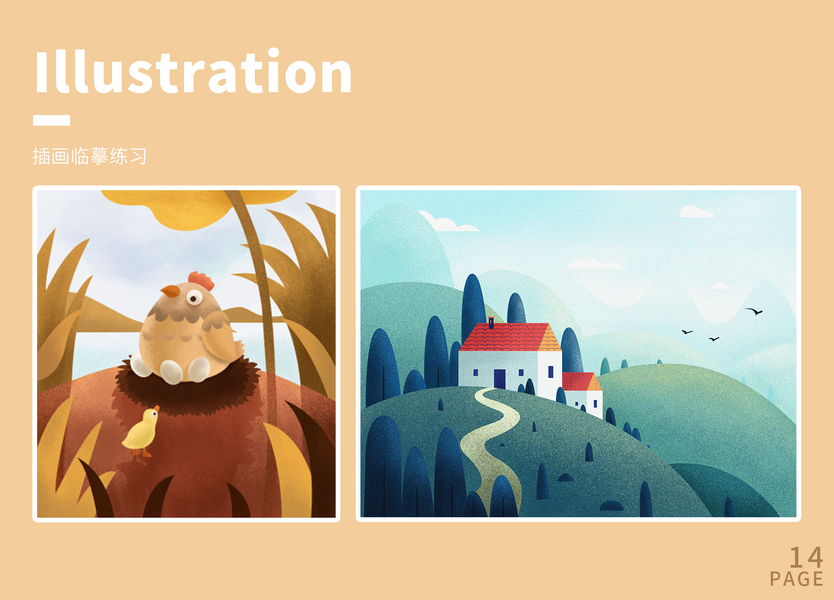 Illustration

插画临摹练习

14
PAGE